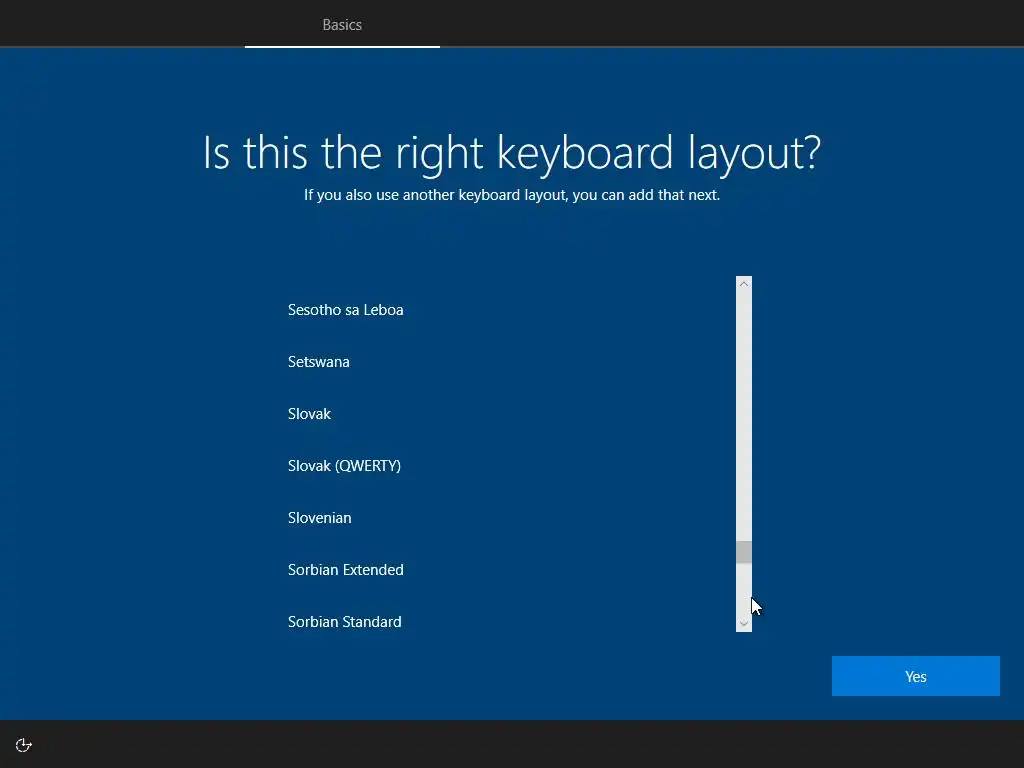 Basics

Is this the right keyboard layout?

If you also use another keyboard layout, you can add that next.

Sesotho sa Leboa

Setswana

Slovak

Slovak (QWERTY)

Slovenian

Sorbian Extended

Sorbian Standard

Yes